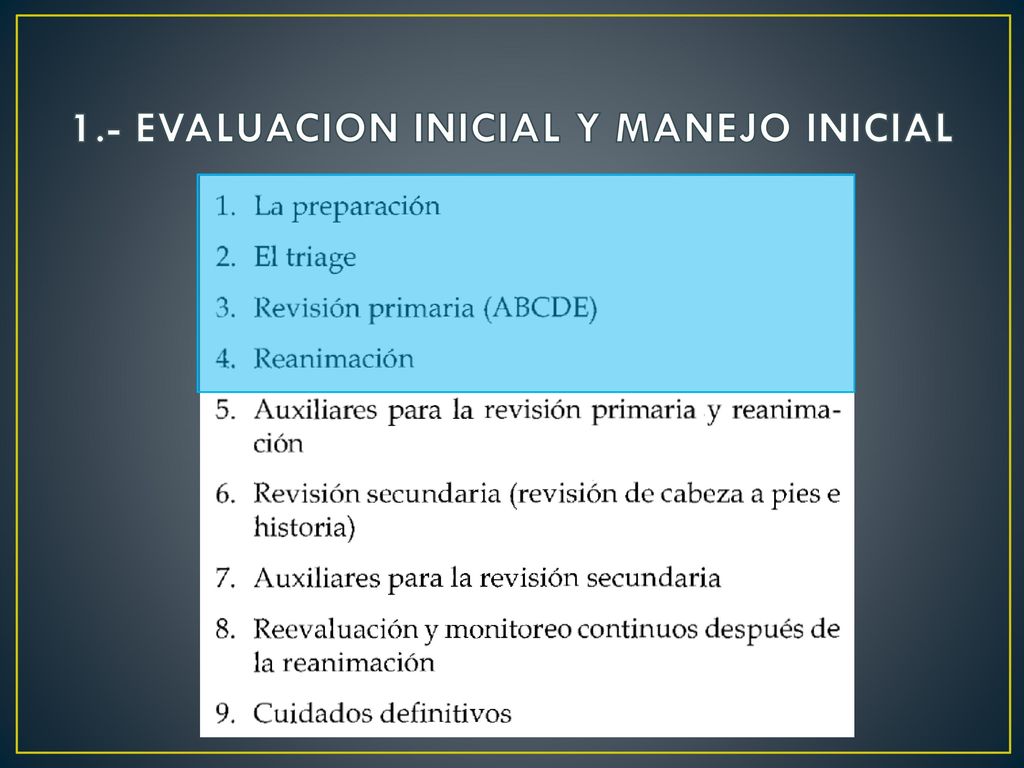 1.- EVALUACION INICIAL Y MANEJO INICIAL

1. La preparación
2. El triage
3. Revisión primaria (ABCDE)
4. Reanimación
5. Auxiliares para la revisión primaria y reanimación
6. Revisión secundaria (revisión de cabeza a pies e historia)
7. Auxiliares para la revisión secundaria
8. Reevaluación y monitoreo continuos después de la reanimación
9. Cuidados definitivos